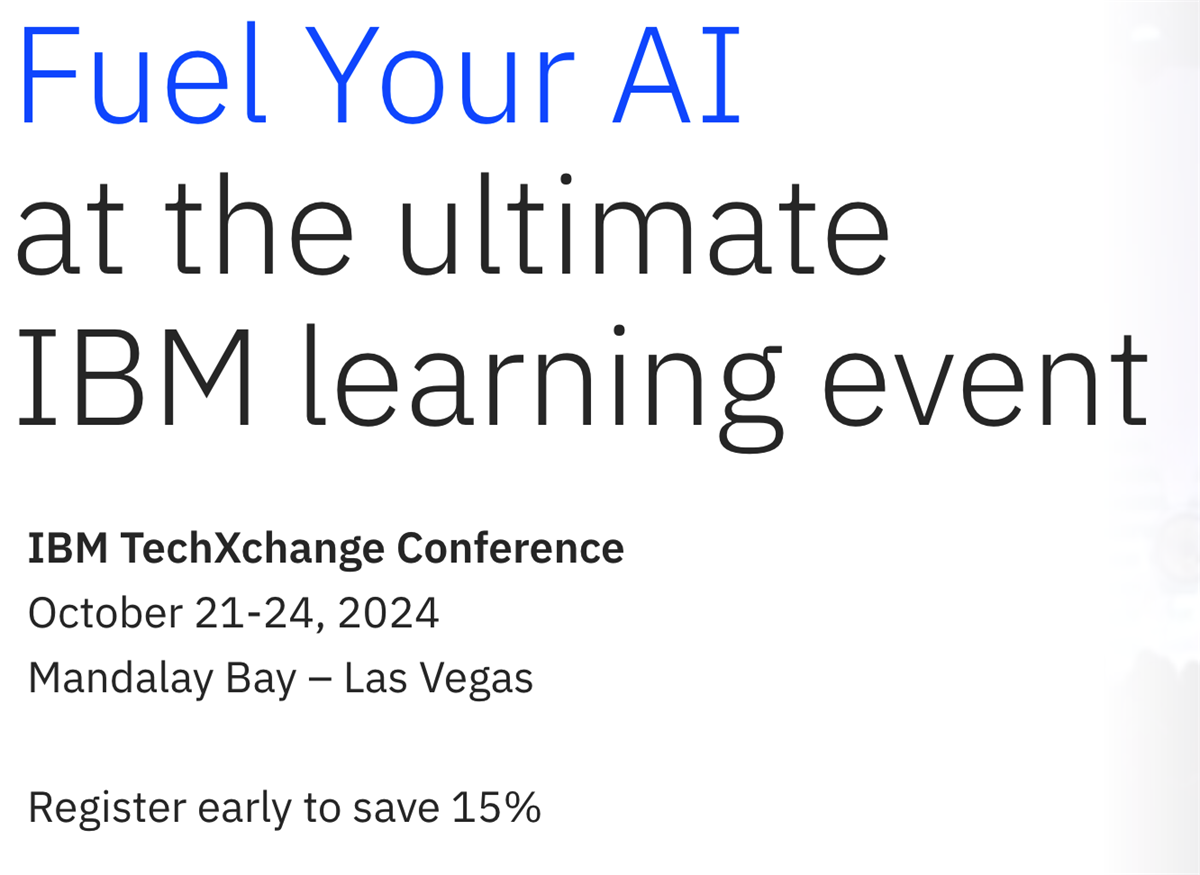 Fuel Your AI
at the ultimate IBM learning event

IBM TechXchange Conference
October 21-24, 2024
Mandalay Bay – Las Vegas

Register early to save 15%